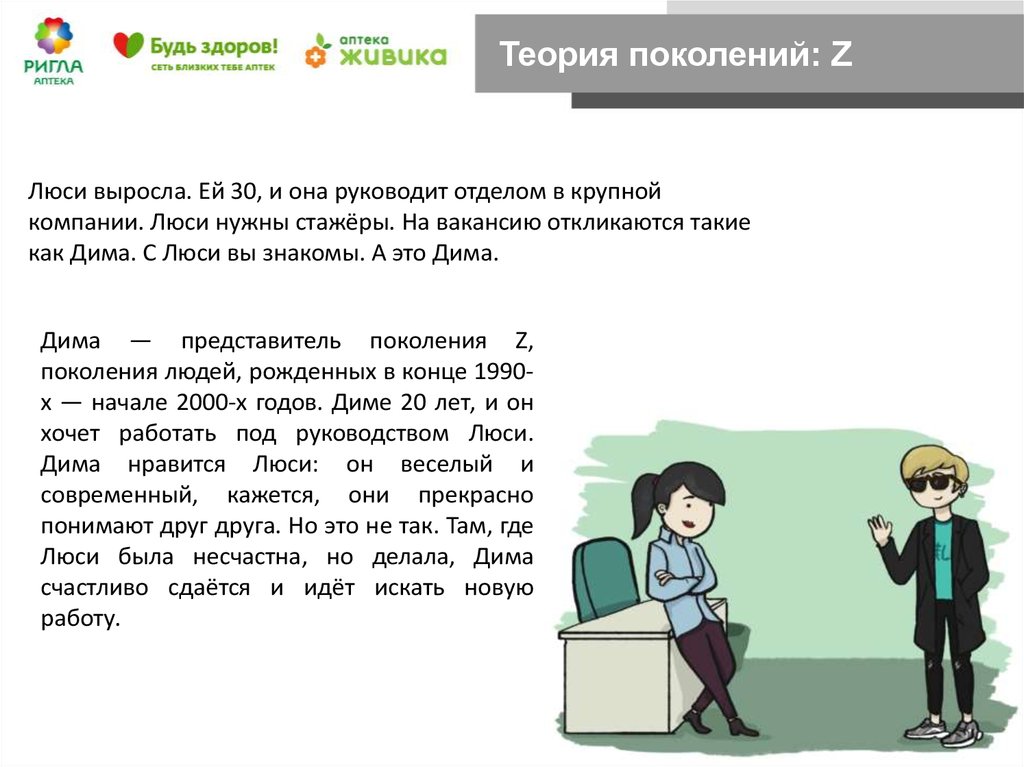 РИГЛА
АПТЕКА

Будь здоров!
СЕТЬ БЛИЗКИХ ТЕБЕ АПТЕК

аптека
живика

Теория поколений: Z

Люси выросла. Ей 30, и она руководит отделом в крупной компании. Люси нужны стажёры. На вакансию откликаются такие как Дима. С Люси вы знакомы. А это Дима.

Дима — представитель поколения Z, поколения людей, рожденных в конце 1990-х — начале 2000-х годов. Диме 20 лет, и он хочет работать под руководством Люси. Дима нравится Люси: он веселый и современный, кажется, они прекрасно понимают друг друга. Но это не так. Там, где Люси была несчастна, но делала, Дима счастливо сдаётся и идёт искать новую работу.